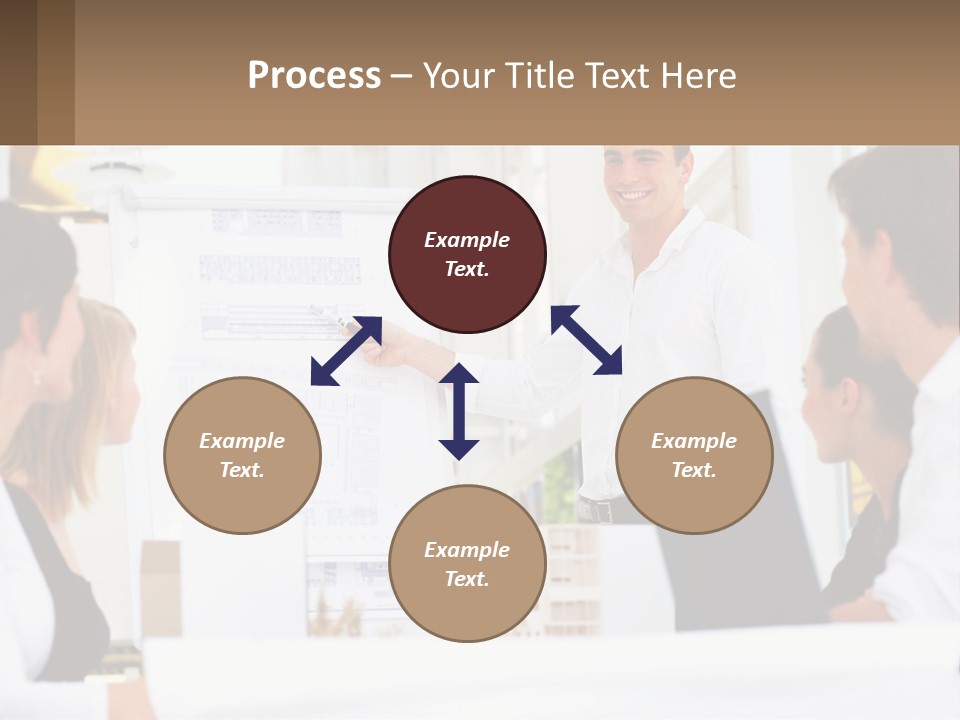 Process – Your Title Text Here

Example Text.

Example Text.

Example Text.

Example Text.